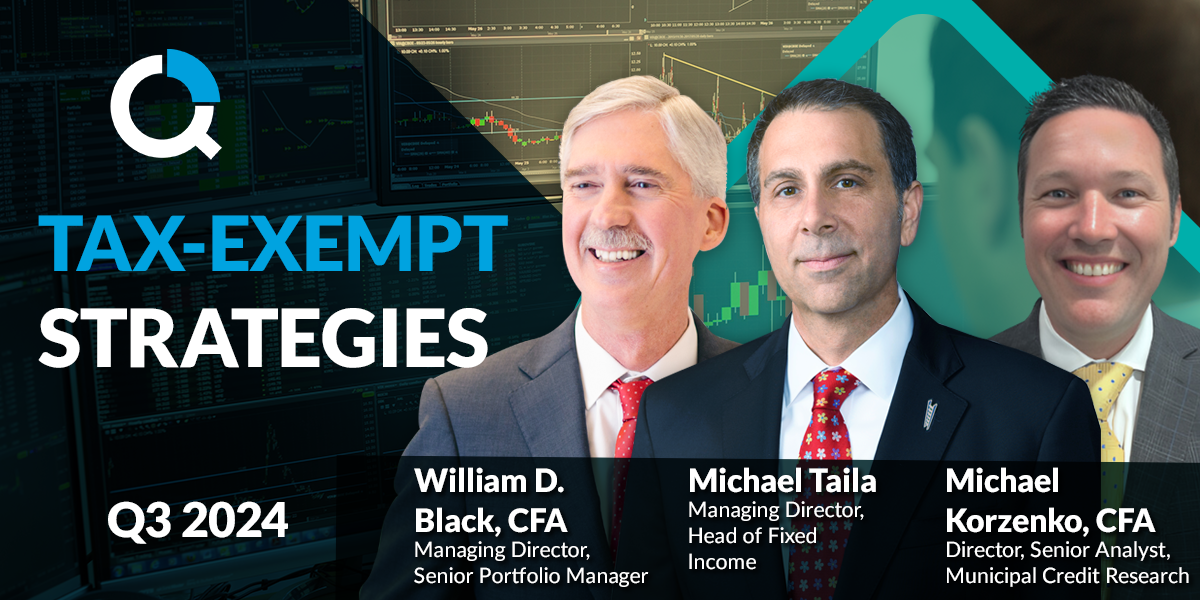 TAX-EXEMPT STRATEGIES

Q3 2024

William D. Black, CFA
Managing Director, Senior Portfolio Manager

Michael Taila
Managing Director, Head of Fixed Income

Michael Korzenko, CFA
Director, Senior Analyst, Municipal Credit Research